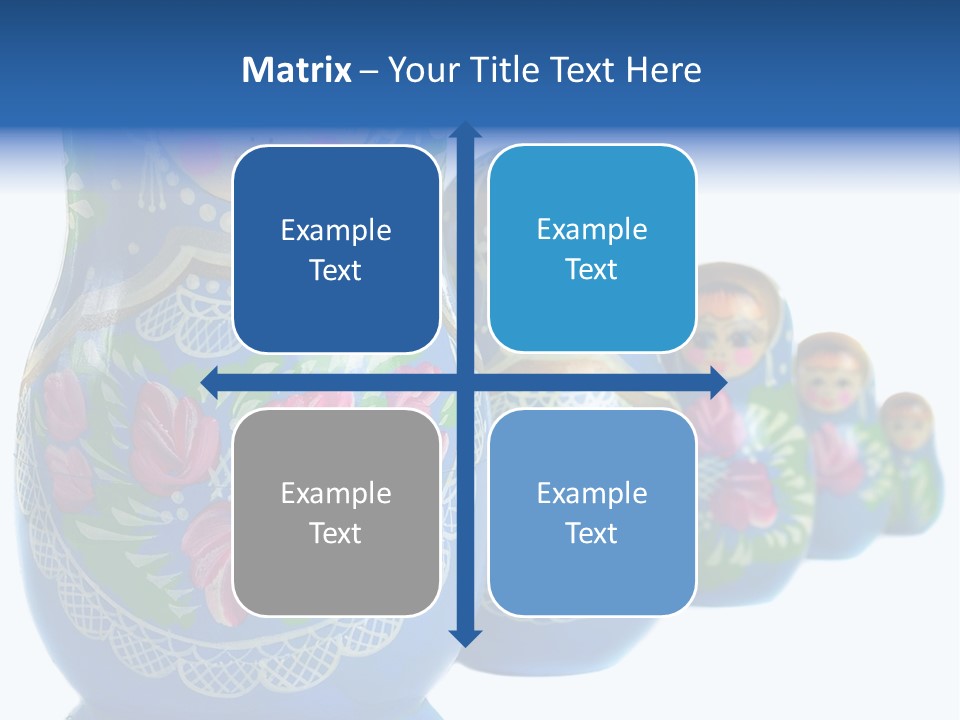 Matrix – Your Title Text Here

Example Text

Example Text

Example Text

Example Text